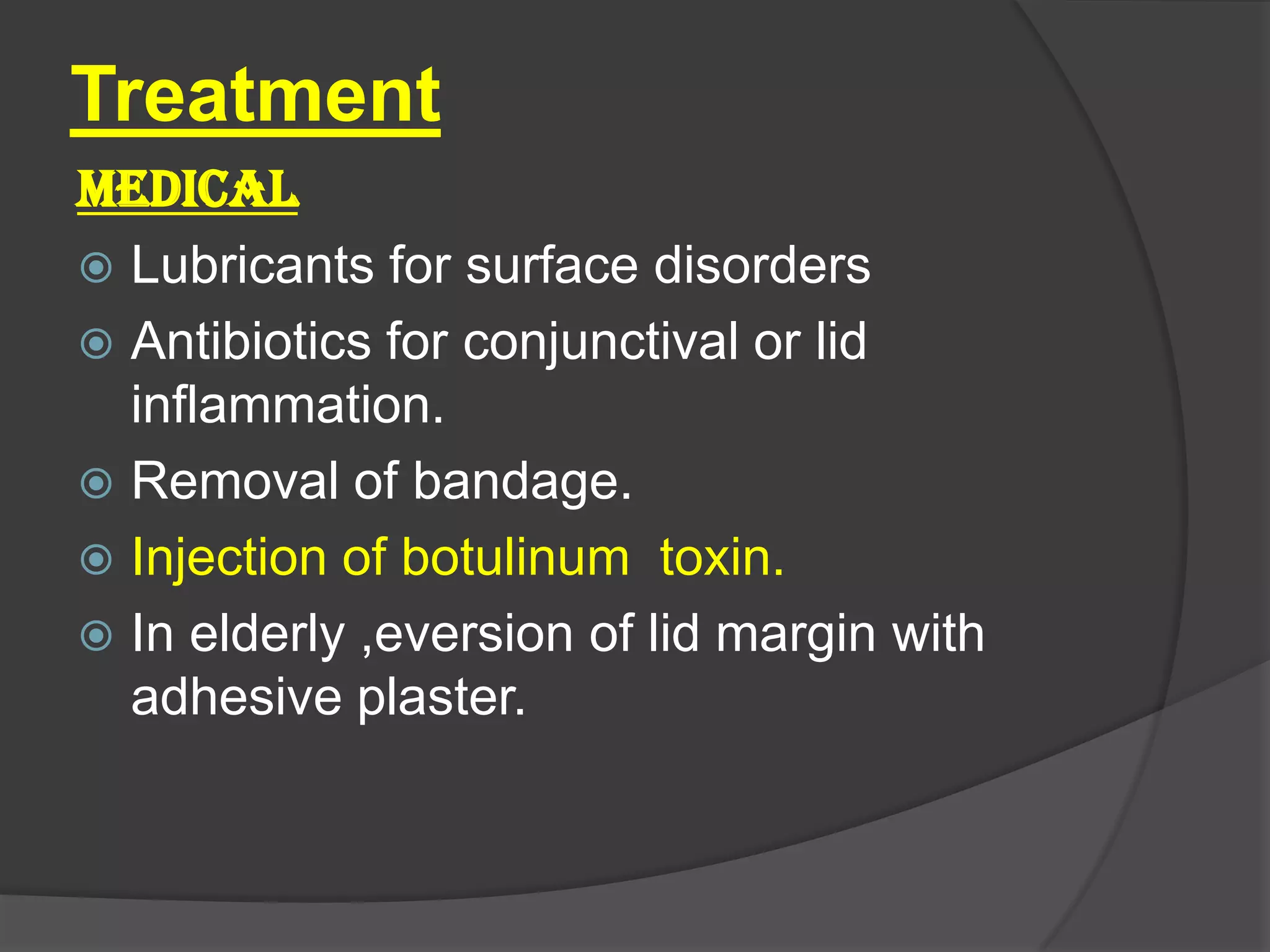 Treatment

MEDICAL

Lubricants for surface disorders

Antibiotics for conjunctival or lid inflammation.

Removal of bandage.

Injection of botulinum  toxin.

In elderly ,eversion of lid margin with adhesive plaster.